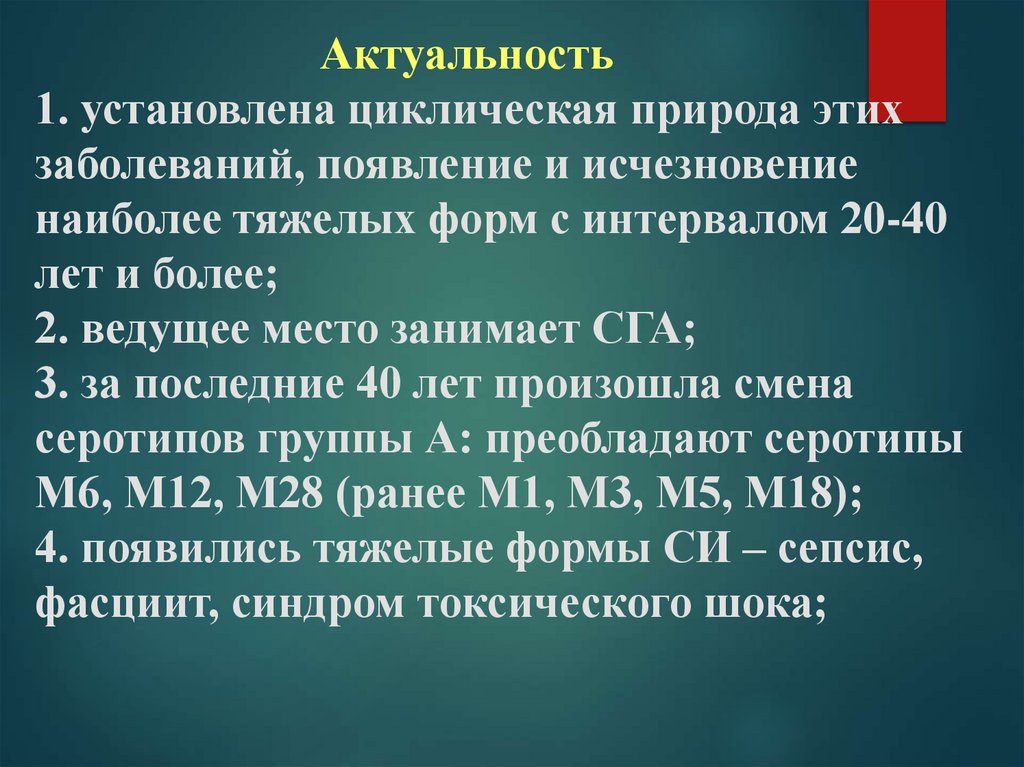 Актуальность

1. установлена циклическая природа этих заболеваний, появление и исчезновение наиболее тяжелых форм с интервалом 20-40 лет и более;
2. ведущее место занимает СГА;
3. за последние 40 лет произошла смена серотипов группы А: преобладают серотипы М6, М12, М28 (ранее М1, М3, М5, М18);
4. появились тяжелые формы СИ – сепсис, фасциит, синдром токсического шока;